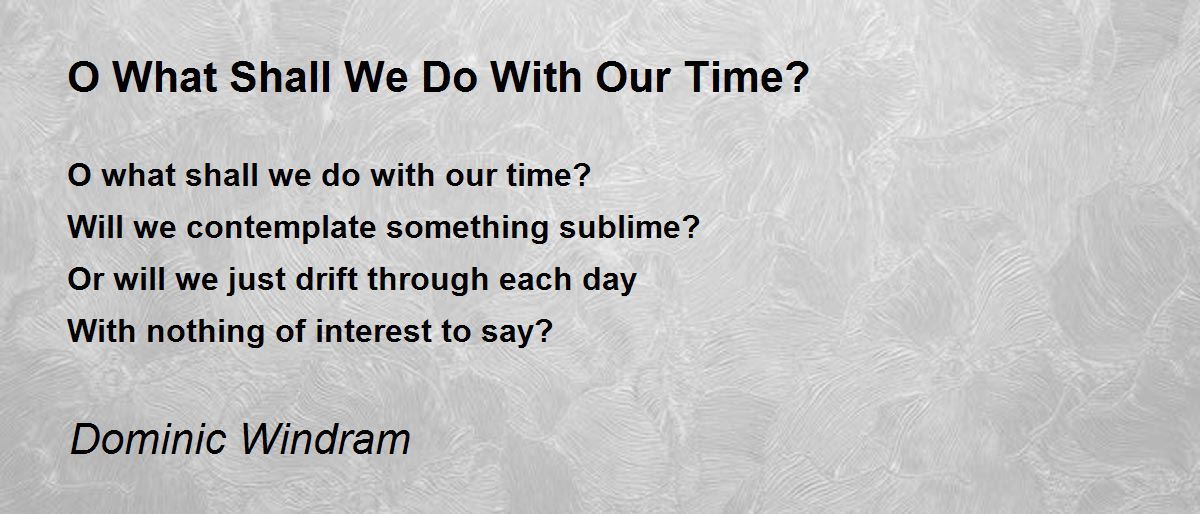 O What Shall We Do With Our Time?

O what shall we do with our time?
Will we contemplate something sublime?
Or will we just drift through each day
With nothing of interest to say?

Dominic Windram